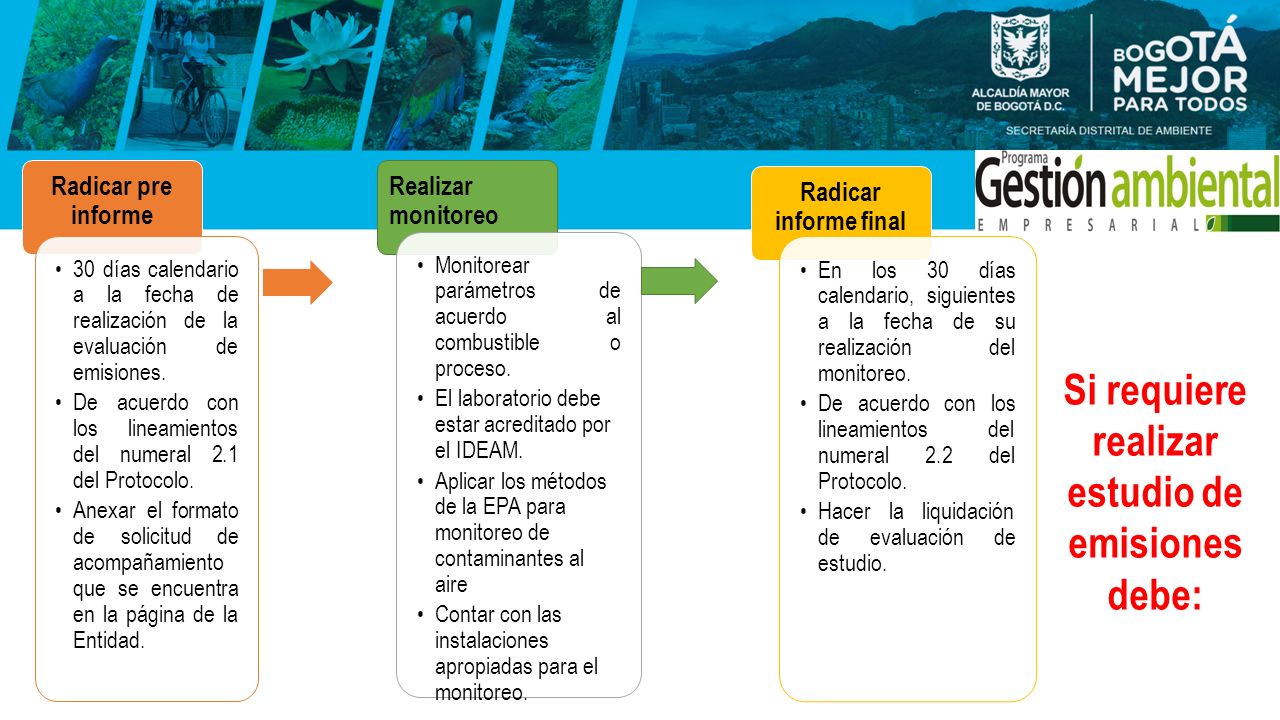 ALCALDÍA MAYOR DE BOGOTÁ D.C.

BOGOTÁ MEJOR PARA TODOS

SECRETARÍA DISTRITAL DE AMBIENTE

Programa Gestión ambiental EMPRESARIAL

Radicar pre informe

• 30 días calendario a la fecha de realización de la evaluación de emisiones.
• De acuerdo con los lineamientos del numeral 2.1 del Protocolo.
• Anexar el formato de solicitud de acompañamiento que se encuentra en la página de la Entidad.

Realizar monitoreo

• Monitorear parámetros de acuerdo al combustible o proceso.
• El laboratorio debe estar acreditado por el IDEAM.
• Aplicar los métodos de la EPA para monitoreo de contaminantes al aire
• Contar con las instalaciones apropiadas para el monitoreo.

Radicar informe final

• En los 30 días calendario, siguientes a la fecha de su realización del monitoreo.
• De acuerdo con los lineamientos del numeral 2.2 del Protocolo.
• Hacer la liquidación de evaluación de estudio.

Si requiere realizar estudio de emisiones debe: